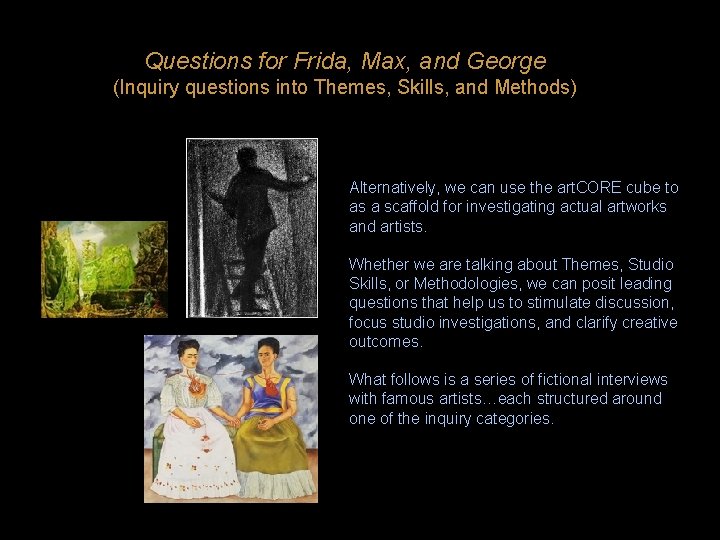 Questions for Frida, Max, and George
(Inquiry questions into Themes, Skills, and Methods)

Alternatively, we can use the artCORE cube to as a scaffold for investigating actual artworks and artists.

Whether we are talking about Themes, Studio Skills, or Methodologies, we can posit leading questions that help us to stimulate discussion, focus studio investigations, and clarify creative outcomes.

What follows is a series of fictional interviews with famous artists…each structured around one of the inquiry categories.